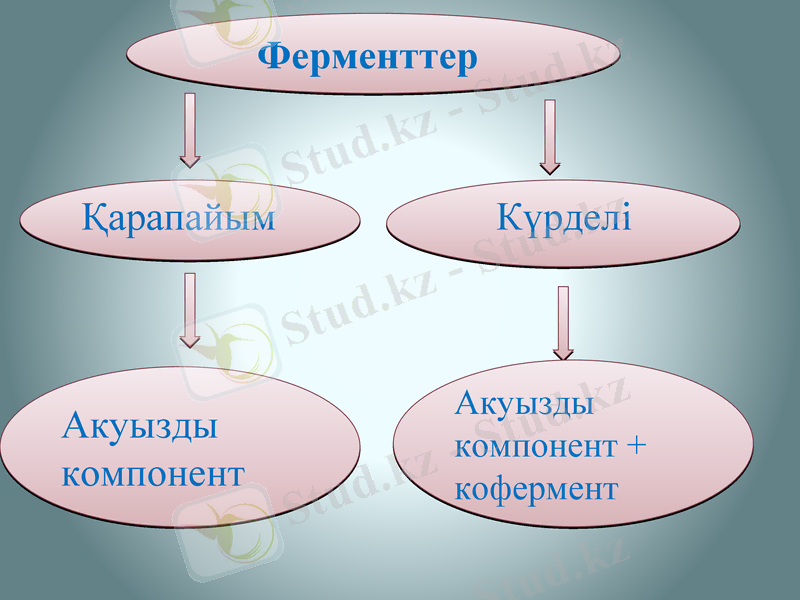 Ферменттер

Қарапайым

Күрделі

Акуызды компонент

Акуызды компонент + кофермент

Stud.kz - Stud.kz